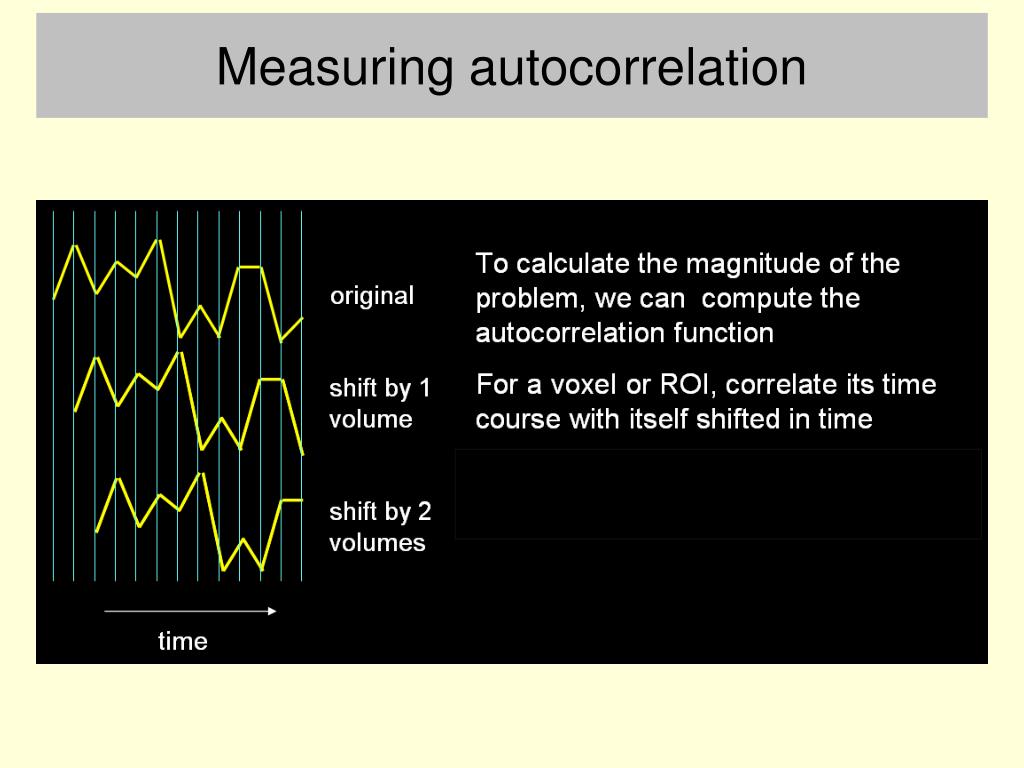 Measuring autocorrelation

original

shift by 1 volume

shift by 2 volumes

time

To calculate the magnitude of the problem, we can compute the autocorrelation function

For a voxel or ROI, correlate its time course with itself shifted in time